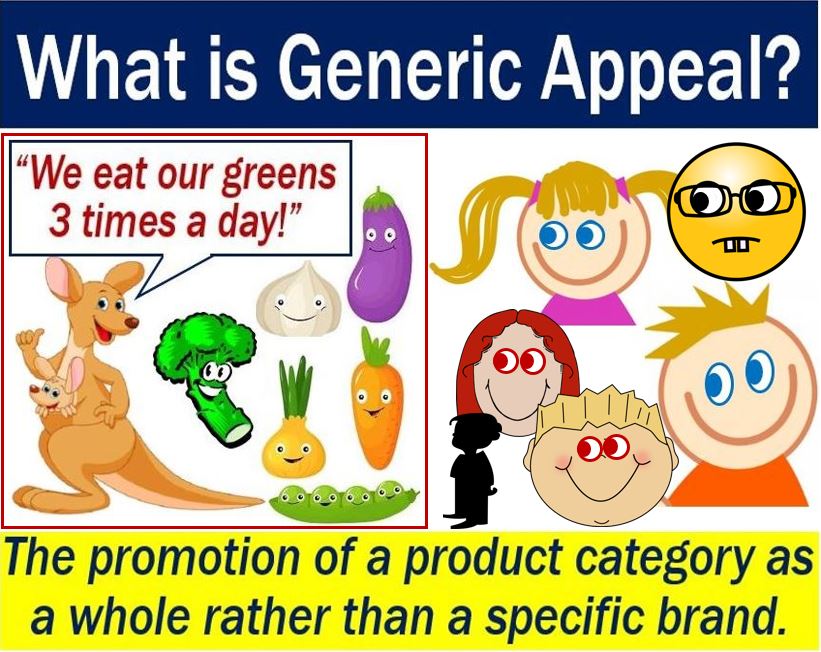 What is Generic Appeal?

"We eat our greens 3 times a day!"

The promotion of a product category as a whole rather than a specific brand.